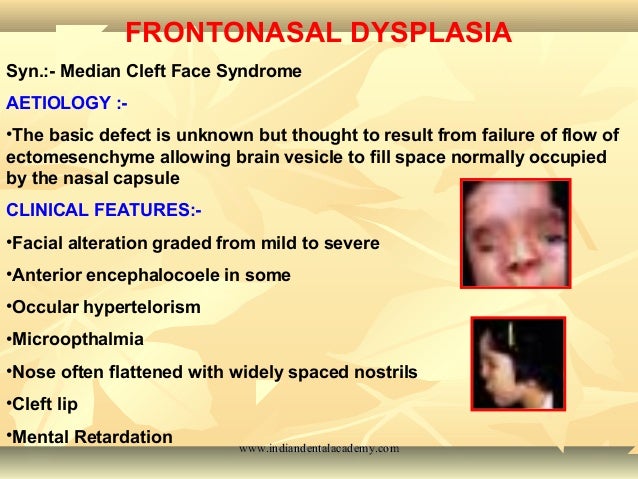 FRONTONASAL DYSPLASIA

Syn.:- Median Cleft Face Syndrome

AETIOLOGY :-

•The basic defect is unknown but thought to result from failure of flow of ectomesenchyme allowing brain vesicle to fill space normally occupied by the nasal capsule

CLINICAL FEATURES:-

•Facial alteration graded from mild to severe

•Anterior encephalocoele in some

•Occular hypertelorism

•Microopthalmia

•Nose often flattened with widely spaced nostrils

•Cleft lip

•Mental Retardation

www.indiandentalacademy.com